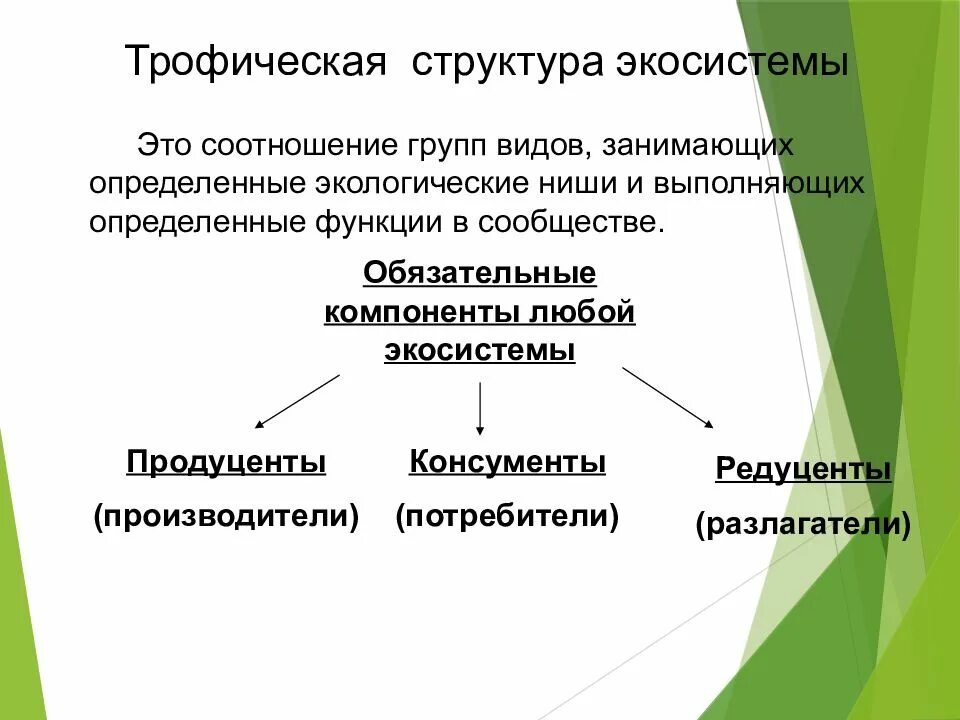 Трофическая структура экосистемы

Это соотношение групп видов, занимающих определенные экологические ниши и выполняющих определенные функции в сообществе.

Обязательные компоненты любой экосистемы

Продуценты (производители)

Консументы (потребители)

Редуценты (разлагатели)